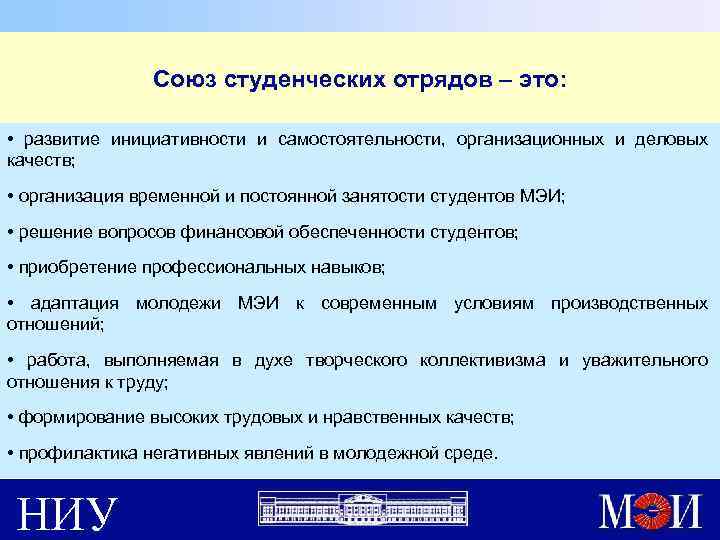 Союз студенческих отрядов – это:

• развитие инициативности и самостоятельности, организационных и деловых качеств;

• организация временной и постоянной занятости студентов МЭИ;

• решение вопросов финансовой обеспеченности студентов;

• приобретение профессиональных навыков;

• адаптация молодежи МЭИ к современным условиям производственных отношений;

• работа, выполняемая в духе творческого коллективизма и уважительного отношения к труду;

• формирование высоких трудовых и нравственных качеств;

• профилактика негативных явлений в молодежной среде.

НИУ

МЭИ